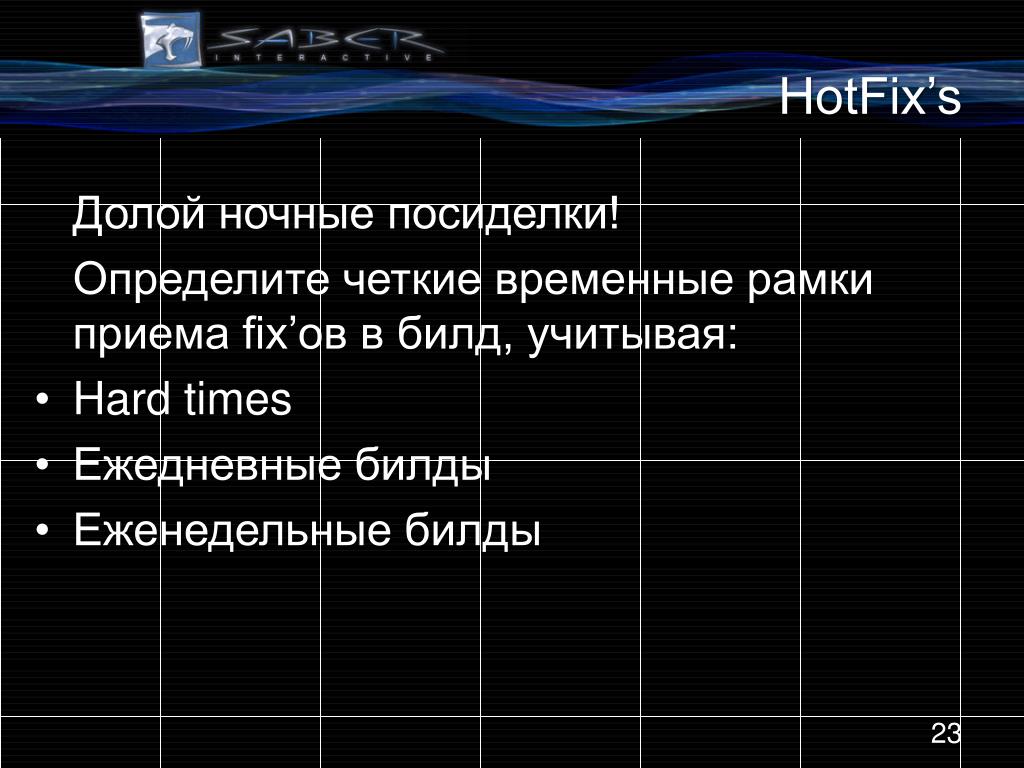 SABER
INTERACTIVE

HotFix’s

Долой ночные посиделки!

Определите четкие временные рамки приема fix’ов в билд, учитывая:

• Hard times
• Ежедневные билды
• Еженедельные билды

23